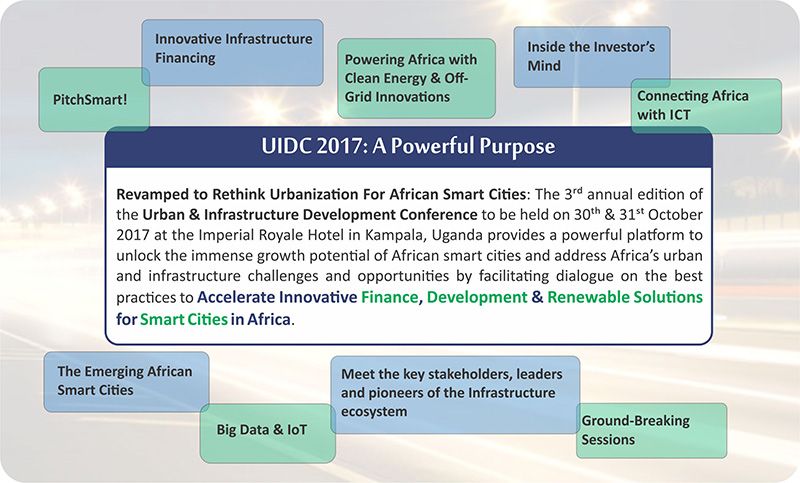 Innovative Infrastructure Financing

PitchSmart!

Powering Africa with Clean Energy & Off-Grid Innovations

Inside the Investor's Mind

Connecting Africa with ICT

UIDC 2017: A Powerful Purpose

Revamped to Rethink Urbanization For African Smart Cities: The 3$^{rd}$ annual edition of the Urban & Infrastructure Development Conference to be held on 30$^{th}$ & 31$^{st}$ October 2017 at the Imperial Royale Hotel in Kampala, Uganda provides a powerful platform to unlock the immense growth potential of African smart cities and address Africa's urban and infrastructure challenges and opportunities by facilitating dialogue on the best practices to Accelerate Innovative Finance, Development & Renewable Solutions for Smart Cities in Africa.

The Emerging African Smart Cities

Big Data & IoT

Meet the key stakeholders, leaders and pioneers of the Infrastructure ecosystem

Ground-Breaking Sessions